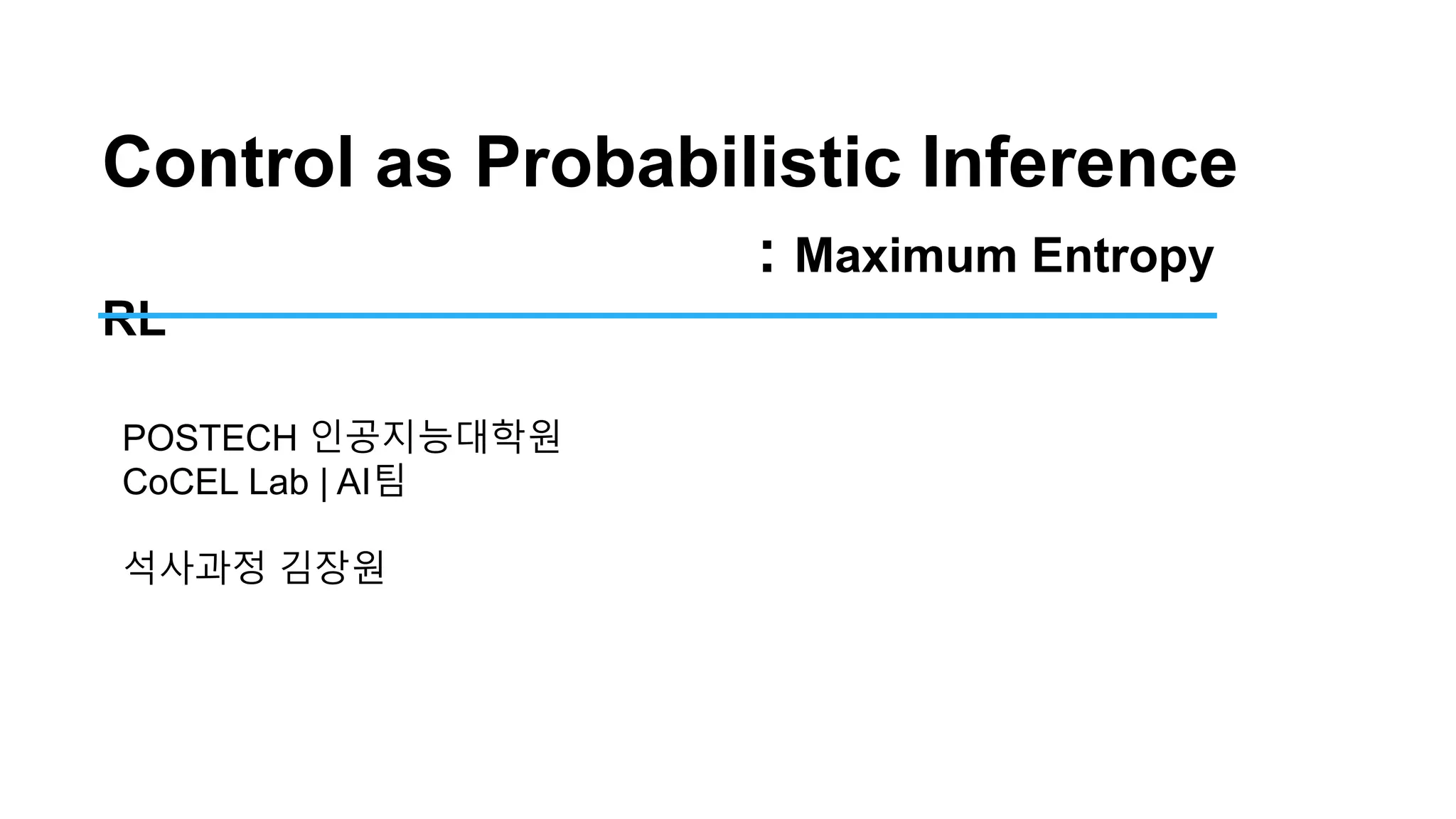 Control as Probabilistic Inference
: Maximum Entropy RL

POSTECH 인공지능대학원
CoCEL Lab | AI팀

석사과정 김장원